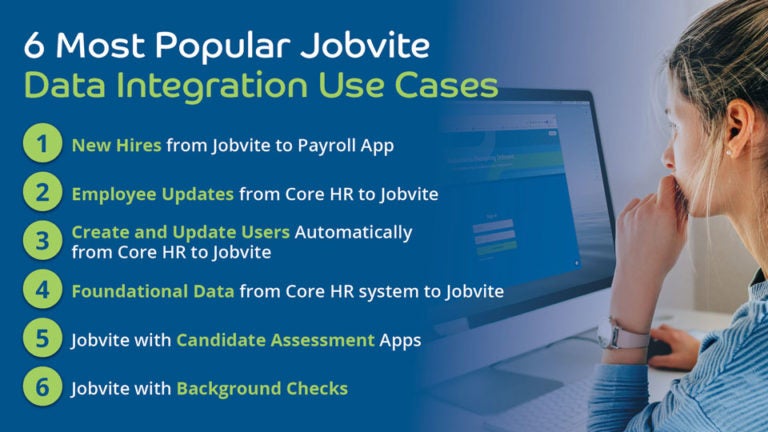 6 Most Popular Jobvite
Data Integration Use Cases

1 New Hires from Jobvite to Payroll App

2 Employee Updates from Core HR to Jobvite

3 Create and Update Users Automatically from Core HR to Jobvite

4 Foundational Data from Core HR system to Jobvite

5 Jobvite with Candidate Assessment Apps

6 Jobvite with Background Checks